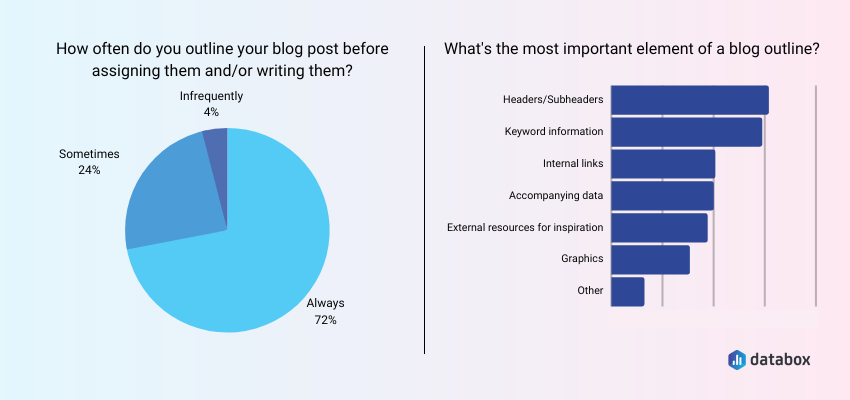 How often do you outline your blog post before assigning them and/or writing them?

Infrequently
4%

Sometimes
24%

Always
72%

What's the most important element of a blog outline?

Headers/Subheaders

Keyword information

Internal links

Accompanying data

External resources for inspiration

Graphics

Other

databox